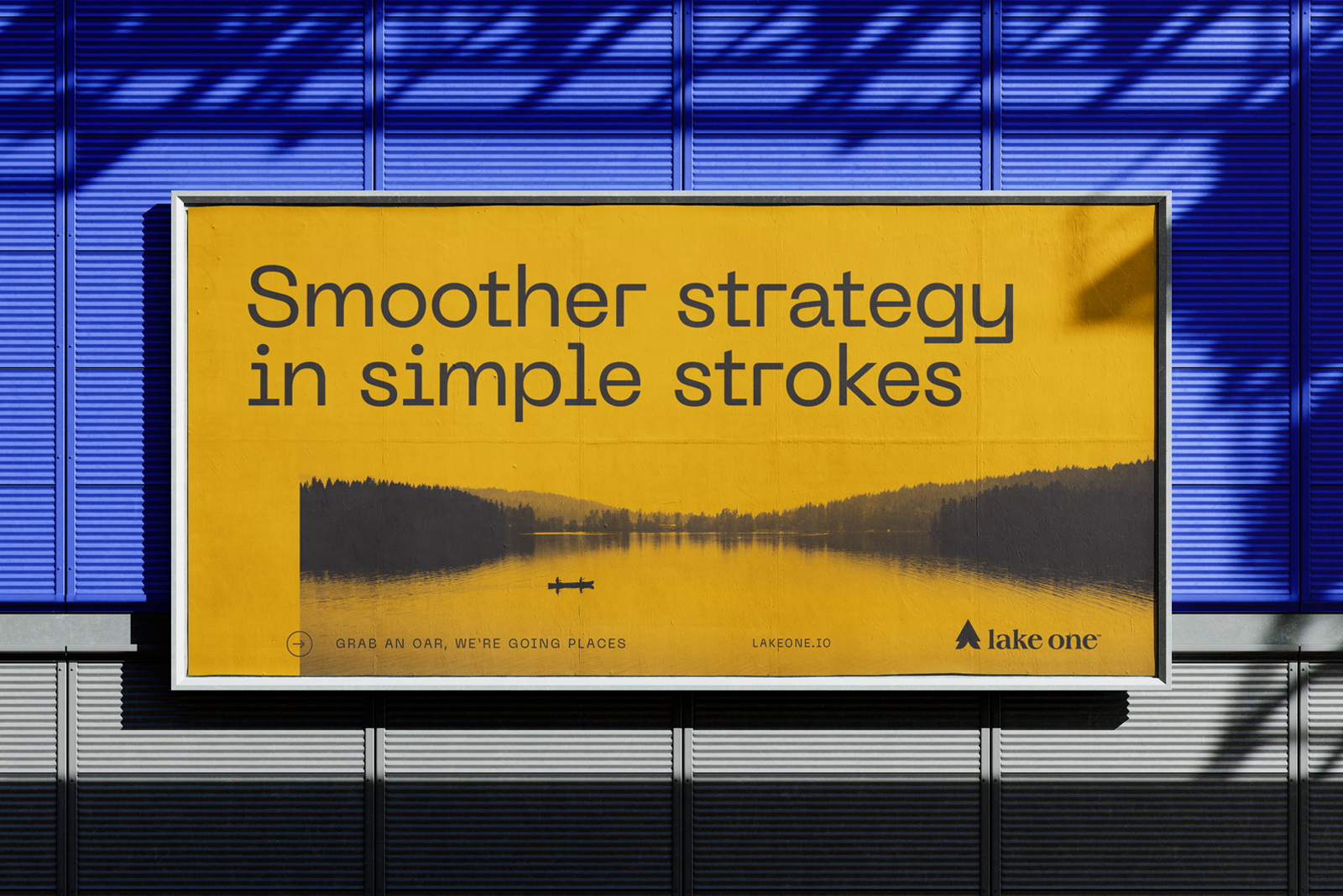 Smoother strategy in simple strokes

GRAB AN OAR, WE'RE GOING PLACES

LAKEONE.IO

lake one